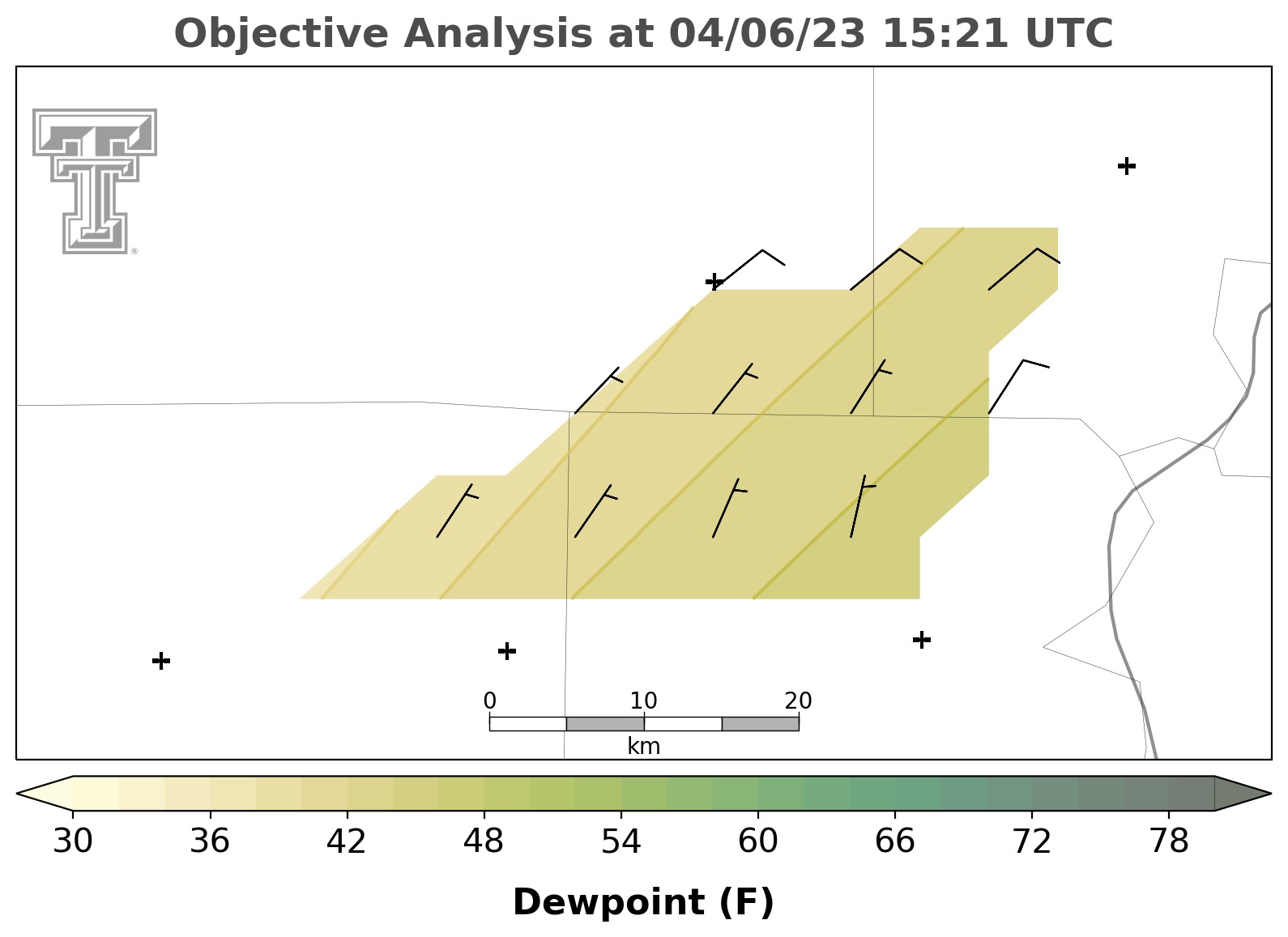 Objective Analysis at 04/06/23 15:21 UTC

0 10 20
km

30 36 42 48 54 60 66 72 78

Dewpoint (F)